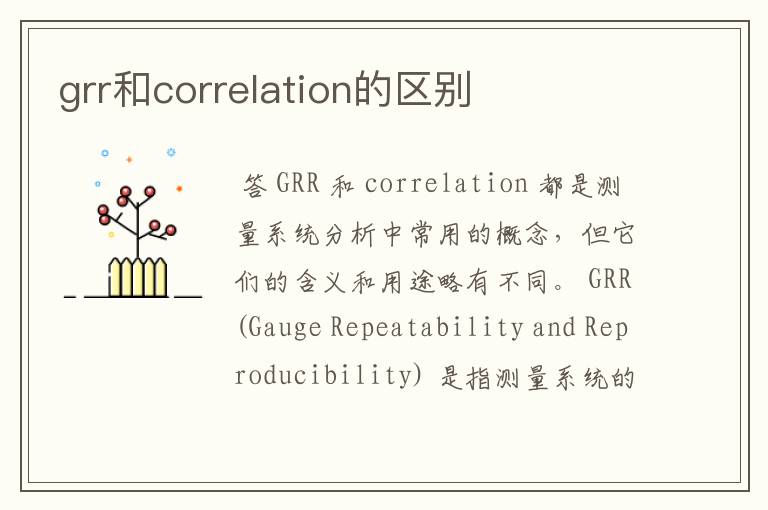 grr和correlation的区别

答 GRR 和 correlation 都是测量系统分析中常用的概念，但它们的含义和用途略有不同。 GRR (Gauge Repeatability and Reproducibility) 是指测量系统的